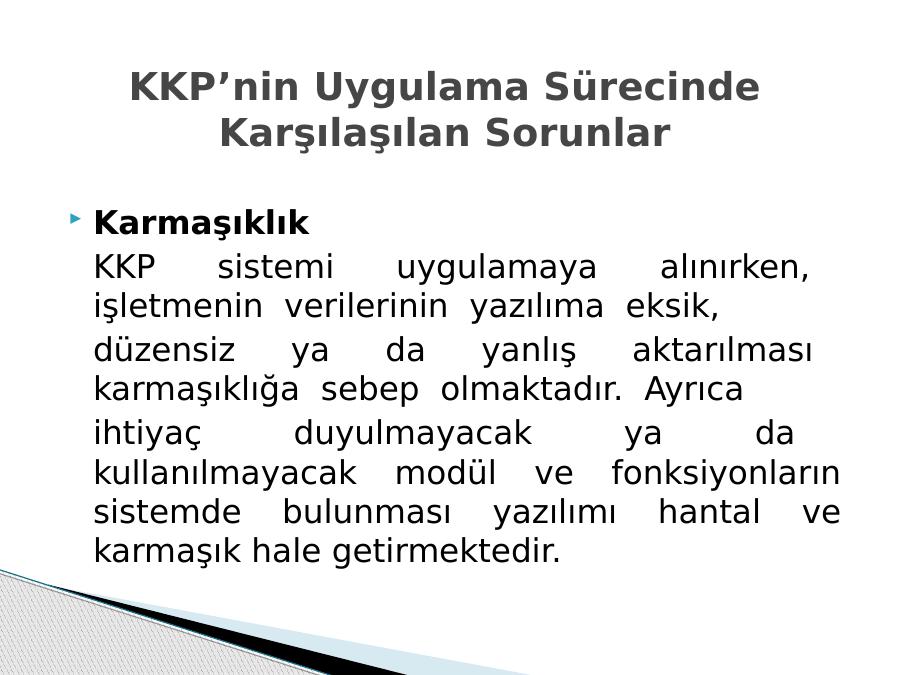 KKP’nin Uygulama Sürecinde Karşılaşılan Sorunlar

Karmaşıklık

KKP sistemi uygulamaya alınırken, işletmenin verilerinin yazılıma eksik, düzensiz ya da yanlış aktarılması karmaşıklığa sebep olmaktadır. Ayrıca ihtiyaç duyulmayacak ya da kullanılmayacak modül ve fonksiyonların sistemde bulunması yazılımı hantal ve karmaşık hale getirmektedir.